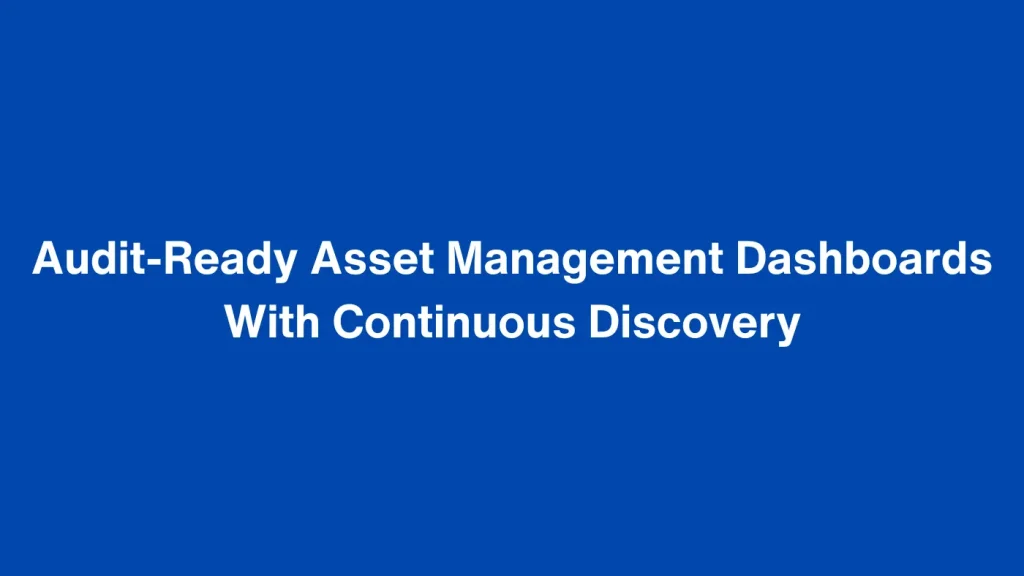 Audit-Ready Asset Management Dashboards With Continuous Discovery